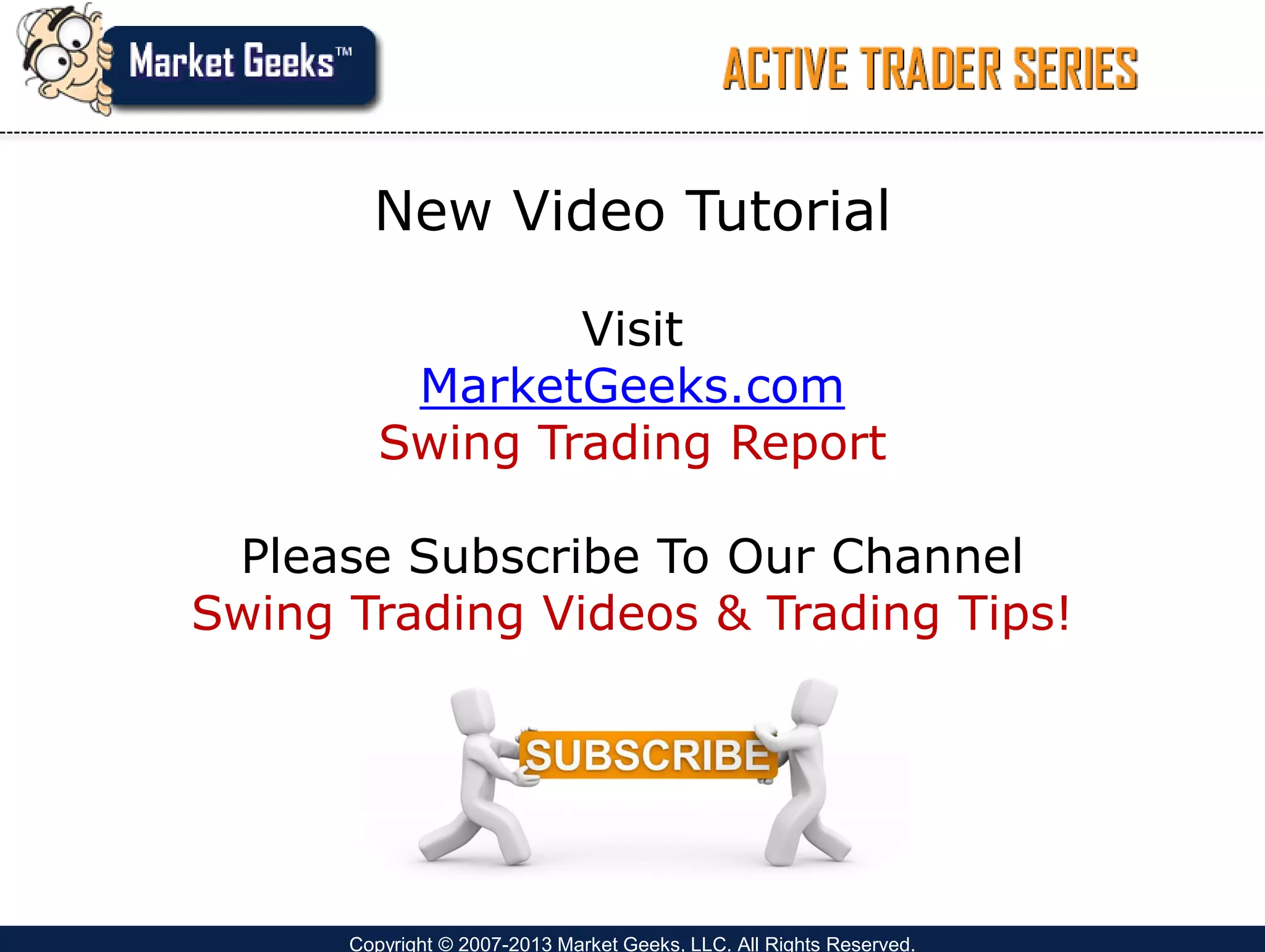 Market Geeks™

ACTIVE TRADER SERIES

New Video Tutorial

Visit
MarketGeeks.com
Swing Trading Report

Please Subscribe To Our Channel
Swing Trading Videos & Trading Tips!

SUBSCRIBE

Copyright © 2007-2013 Market Geeks, LLC. All Rights Reserved.